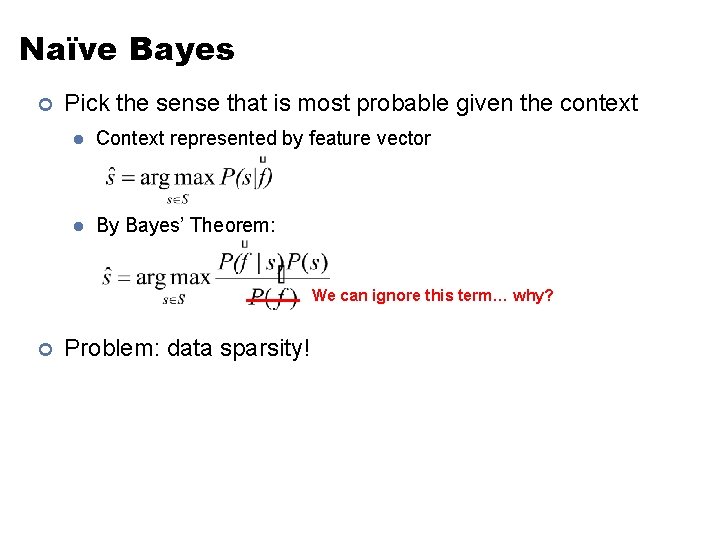 Naïve Bayes

Pick the sense that is most probable given the context

Context represented by feature vector

$\hat{s} = \arg\max_{s \in S} P(s|\vec{f})$

By Bayes' Theorem:

$\hat{s} = \arg\max_{s \in S} \frac{P(\vec{f} \mid s)P(s)}{P(\vec{f})}$ We can ignore this term… why?

Problem: data sparsity!